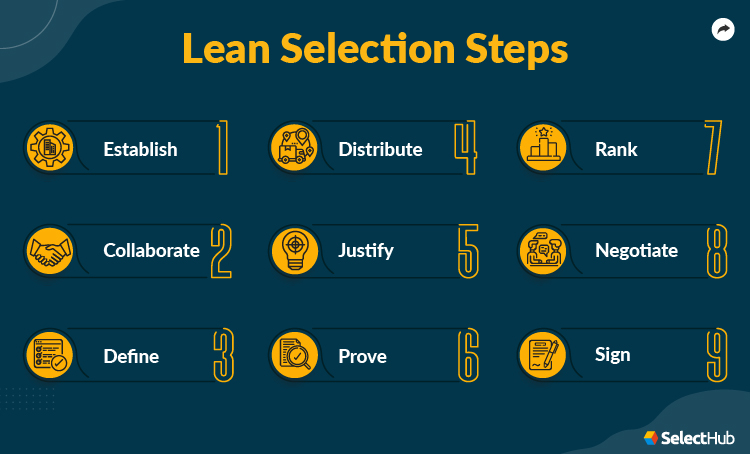 Lean Selection Steps

Establish 1

Collaborate 2

Define 3

Distribute 4

Justify 5

Prove 6

Rank 7

Negotiate 8

Sign 9

SelectHub